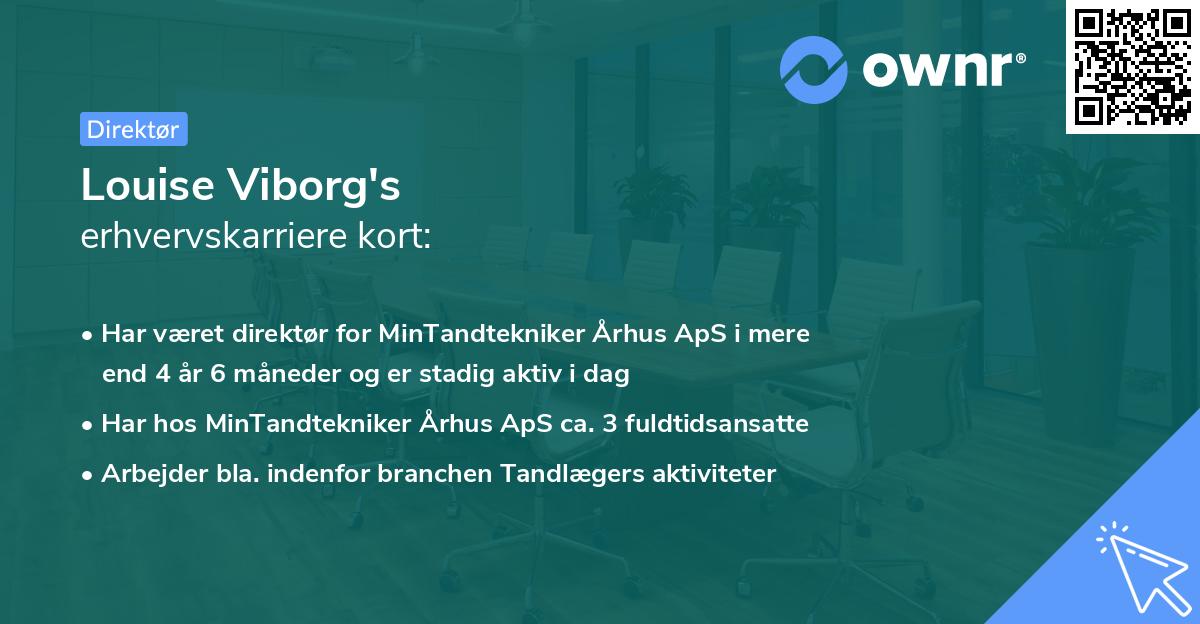 ownr®

Direktør

Louise Viborg's
erhvervskarriere kort:

• Har været direktør for MinTandtekniker Århus ApS i mere end 4 år 6 måneder og er stadig aktiv i dag
• Har hos MinTandtekniker Århus ApS ca. 3 fuldtidsansatte
• Arbejder bla. indenfor branchen Tandlægers aktiviteter